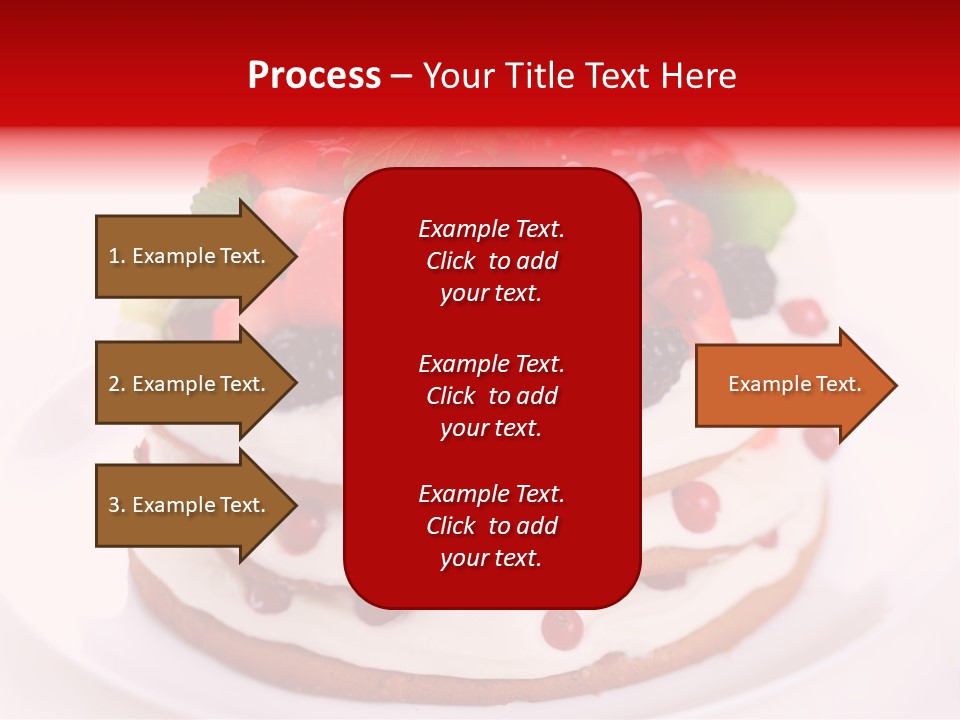 Process – Your Title Text Here

1. Example Text.

2. Example Text.

3. Example Text.

Example Text. Click to add your text.

Example Text. Click to add your text.

Example Text. Click to add your text.

Example Text.